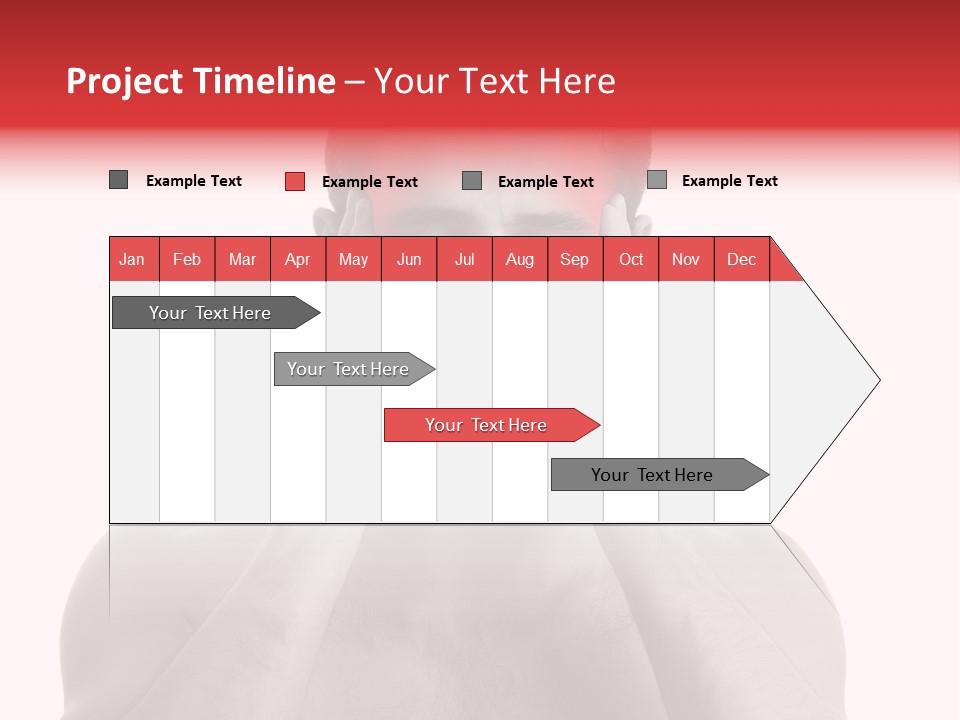 Project Timeline – Your Text Here

Example Text
Example Text
Example Text
Example Text

| Jan | Feb | Mar | Apr | May | Jun | Jul | Aug | Sep | Oct | Nov | Dec |
|---|---|---|---|---|---|---|---|---|---|---|---|

Your Text Here
Your Text Here
Your Text Here
Your Text Here